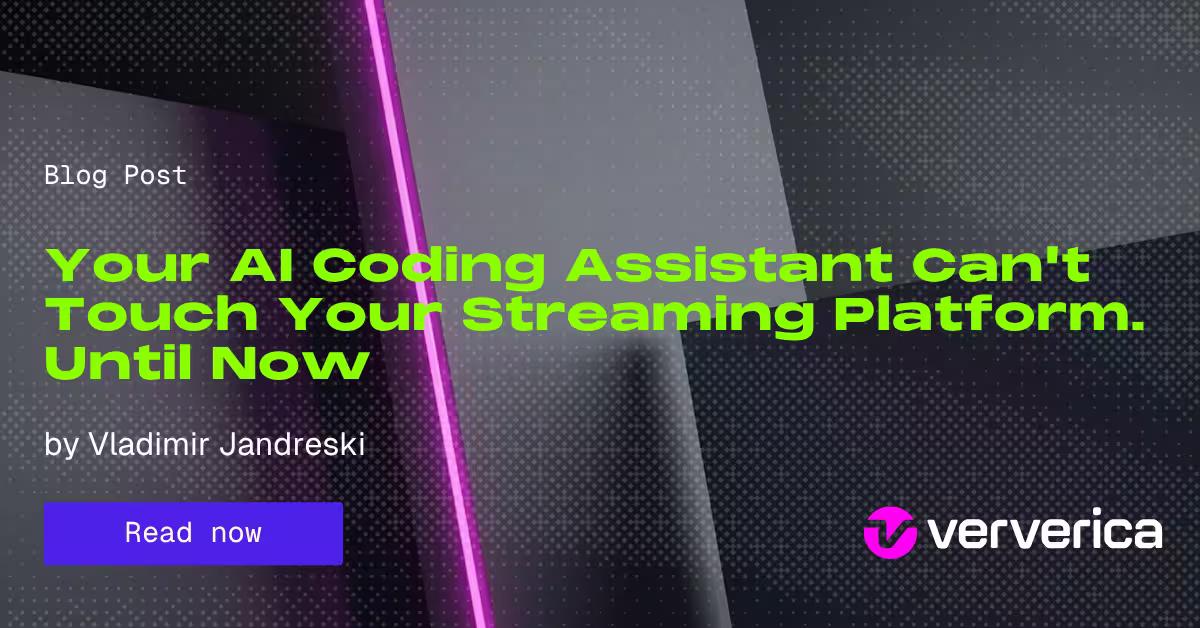 Blog Post

Your AI Coding Assistant Can't Touch Your Streaming Platform. Until Now

by Vladimir Jandreski

Read now

ververica